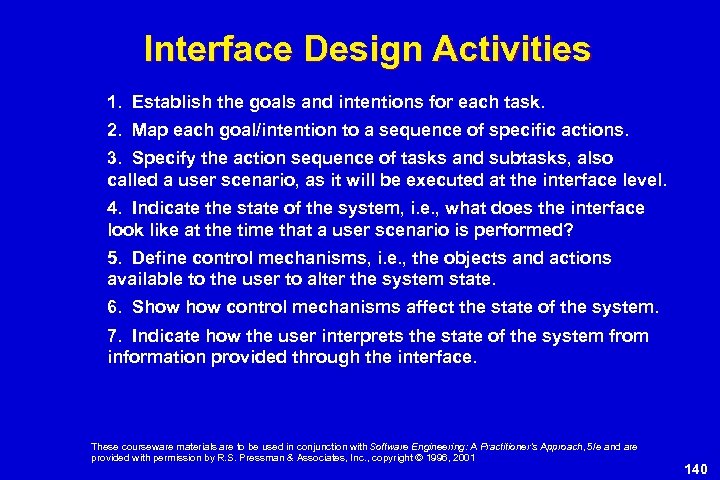 Interface Design Activities

1. Establish the goals and intentions for each task.

2. Map each goal/intention to a sequence of specific actions.

3. Specify the action sequence of tasks and subtasks, also called a user scenario, as it will be executed at the interface level.

4. Indicate the state of the system, i.e., what does the interface look like at the time that a user scenario is performed?

5. Define control mechanisms, i.e., the objects and actions available to the user to alter the system state.

6. Show how control mechanisms affect the state of the system.

7. Indicate how the user interprets the state of the system from information provided through the interface.

These courseware materials are to be used in conjunction with Software Engineering: A Practitioner's Approach, 5/e and are provided with permission by R.S. Pressman & Associates, Inc., copyright © 1996, 2001

140